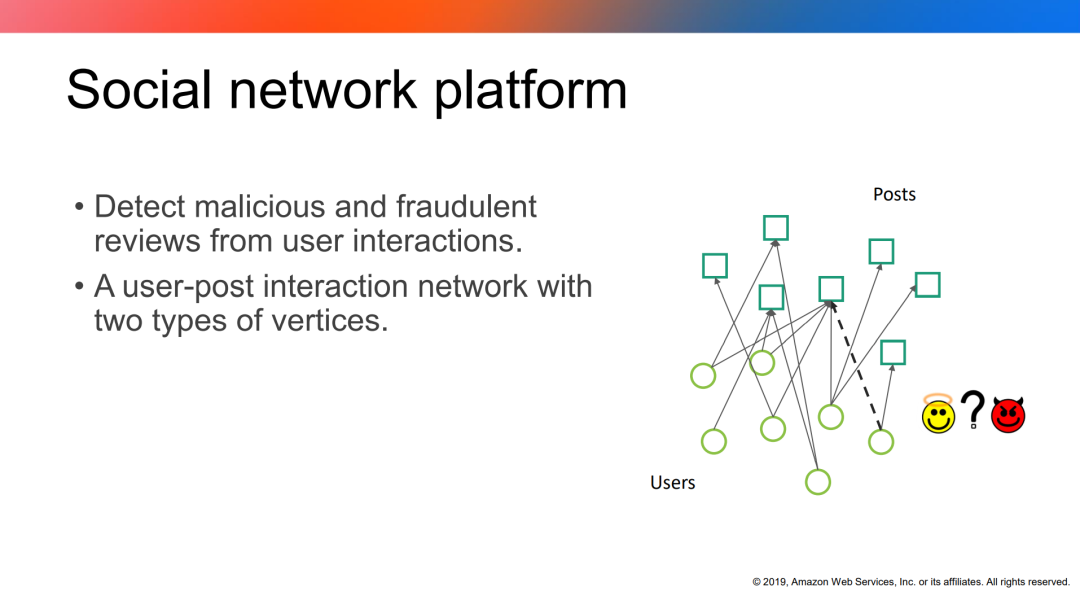 Social network platform

• Detect malicious and fraudulent reviews from user interactions.

• A user-post interaction network with two types of vertices.

Posts

?

Users

© 2019, Amazon Web Services, Inc. or its affiliates. All rights reserved.